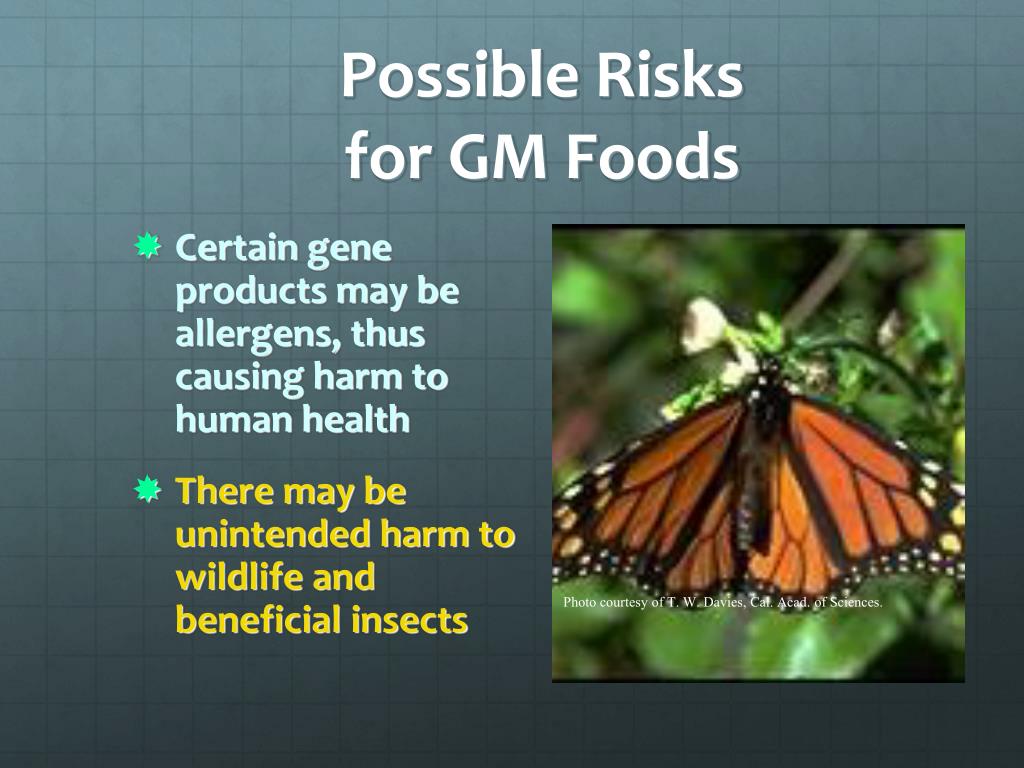 Possible Risks for GM Foods

Certain gene products may be allergens, thus causing harm to human health

There may be unintended harm to wildlife and beneficial insects

Photo courtesy of T. W. Davies, Cal. Acad. of Sciences.